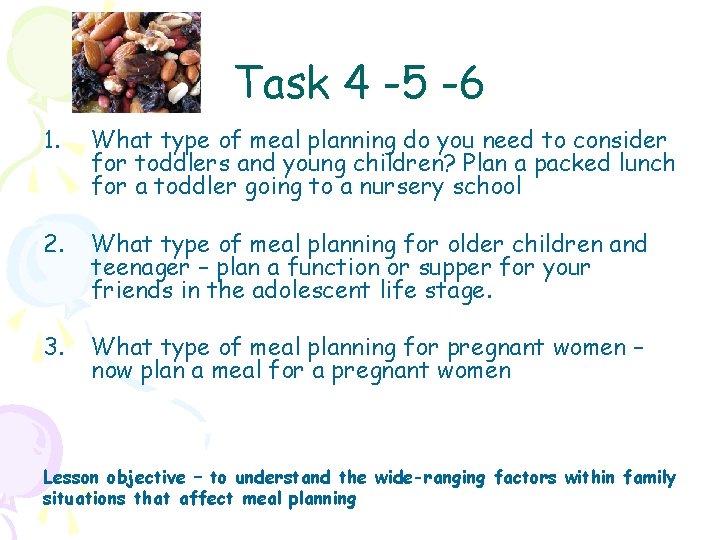 Task 4 -5 -6

1. What type of meal planning do you need to consider for toddlers and young children? Plan a packed lunch for a toddler going to a nursery school

2. What type of meal planning for older children and teenager – plan a function or supper for your friends in the adolescent life stage.

3. What type of meal planning for pregnant women – now plan a meal for a pregnant women

Lesson objective – to understand the wide-ranging factors within family situations that affect meal planning